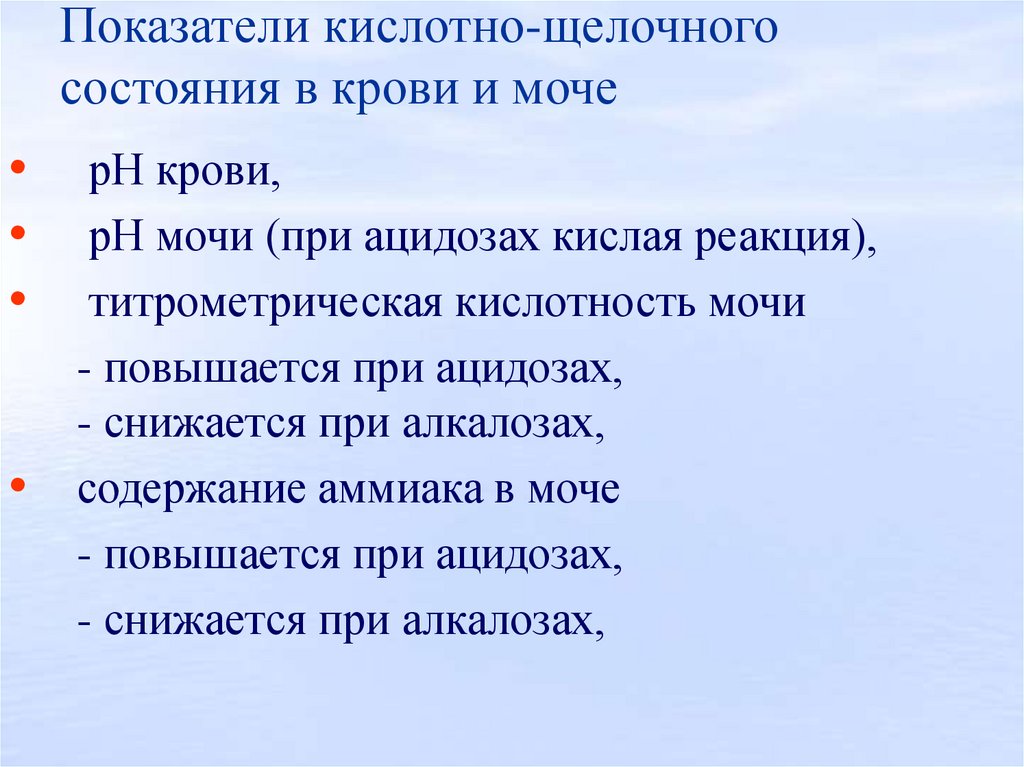 Показатели кислотно-щелочного состояния в крови и моче

• рН крови,
• рН мочи (при ацидозах кислая реакция),
• титрометрическая кислотность мочи
- повышается при ацидозах,
- снижается при алкалозах,
• содержание аммиака в моче
- повышается при ацидозах,
- снижается при алкалозах,